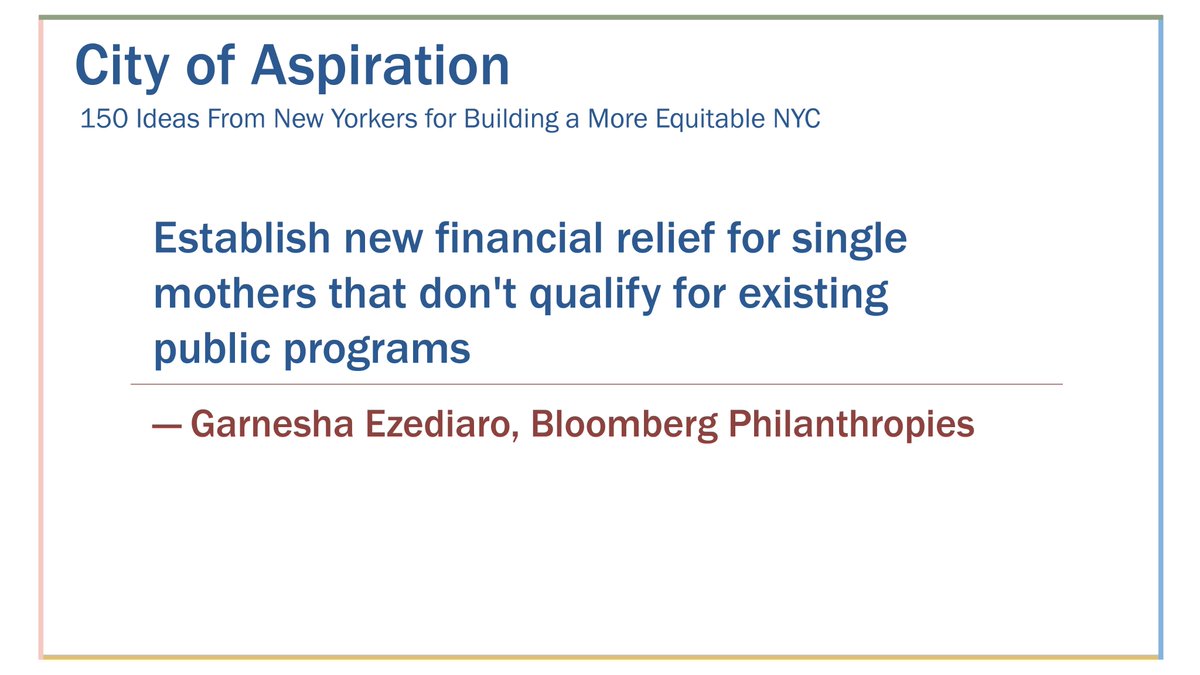 City of Aspiration

150 Ideas From New Yorkers for Building a More Equitable NYC

Establish new financial relief for single mothers that don't qualify for existing public programs

— Garnesha Ezediaro, Bloomberg Philanthropies